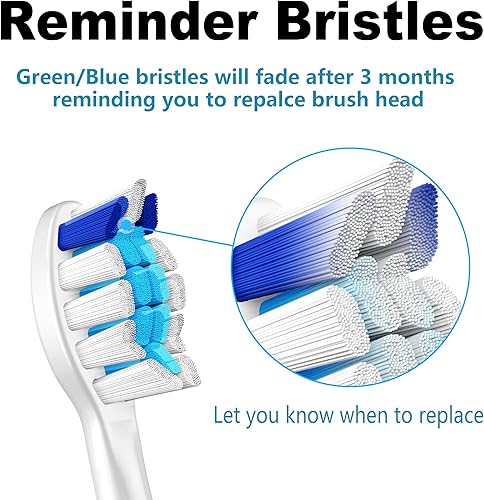 Reminder Bristles

Green/Blue bristles will fade after 3 months reminding you to repalce brush head

Let you know when to replace